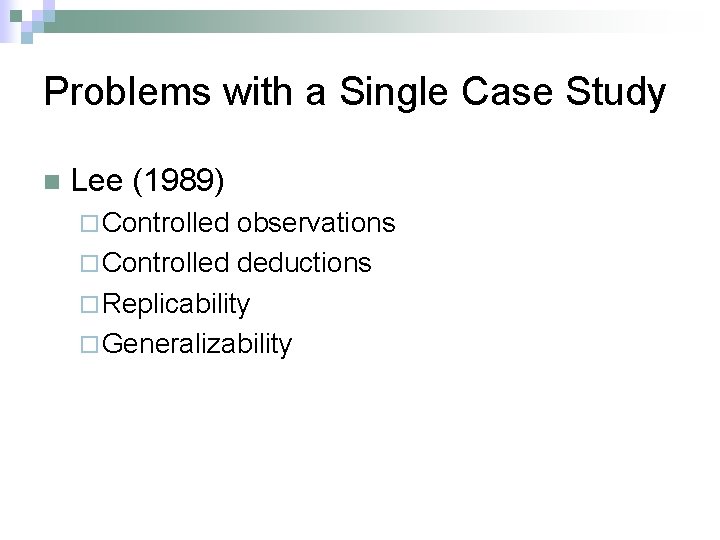 Problems with a Single Case Study

Lee (1989)

Controlled observations

Controlled deductions

Replicability

Generalizability